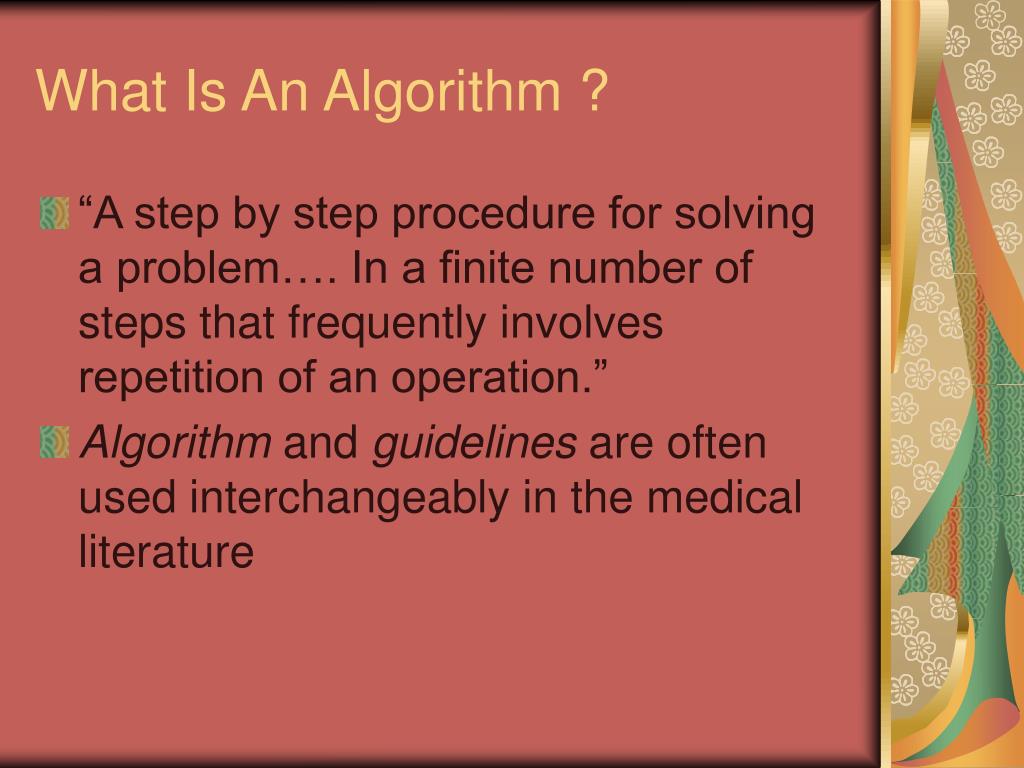 What Is An Algorithm ?

“A step by step procedure for solving a problem…. In a finite number of steps that frequently involves repetition of an operation.”

Algorithm and guidelines are often used interchangeably in the medical literature